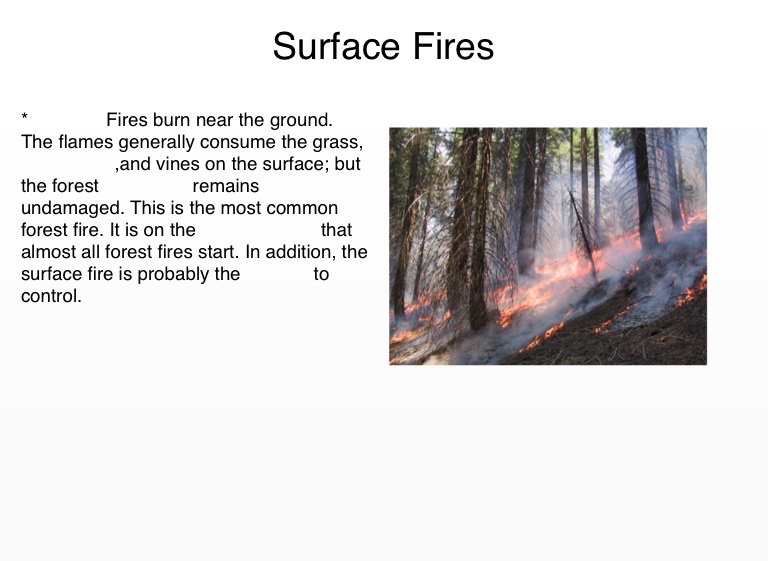 Surface Fires

* Fires burn near the ground. The flames generally consume the grass, ,and vines on the surface; but the forest remains undamaged. This is the most common forest fire. It is on the that almost all forest fires start. In addition, the surface fire is probably the to control.